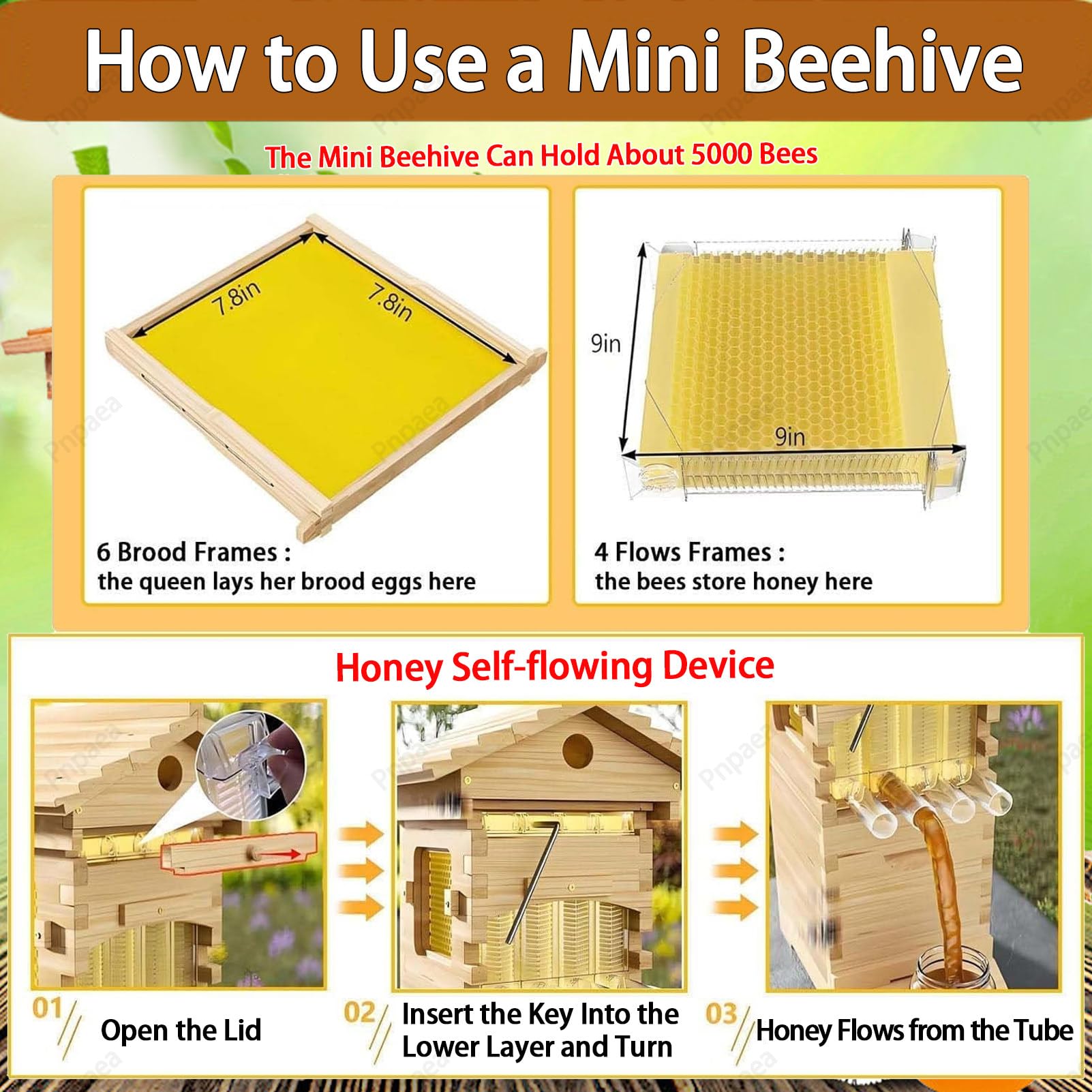 How to Use a Mini Beehive

The Mini Beehive Can Hold About 5000 Bees

7.8in
7.8in

6 Brood Frames :
the queen lays her brood eggs here

9in
9in

4 Flows Frames :
the bees store honey here

Honey Self-flowing Device

01 Open the Lid

02 Insert the Key Into the Lower Layer and Turn

03 Honey Flows from the Tube

Pnpaea